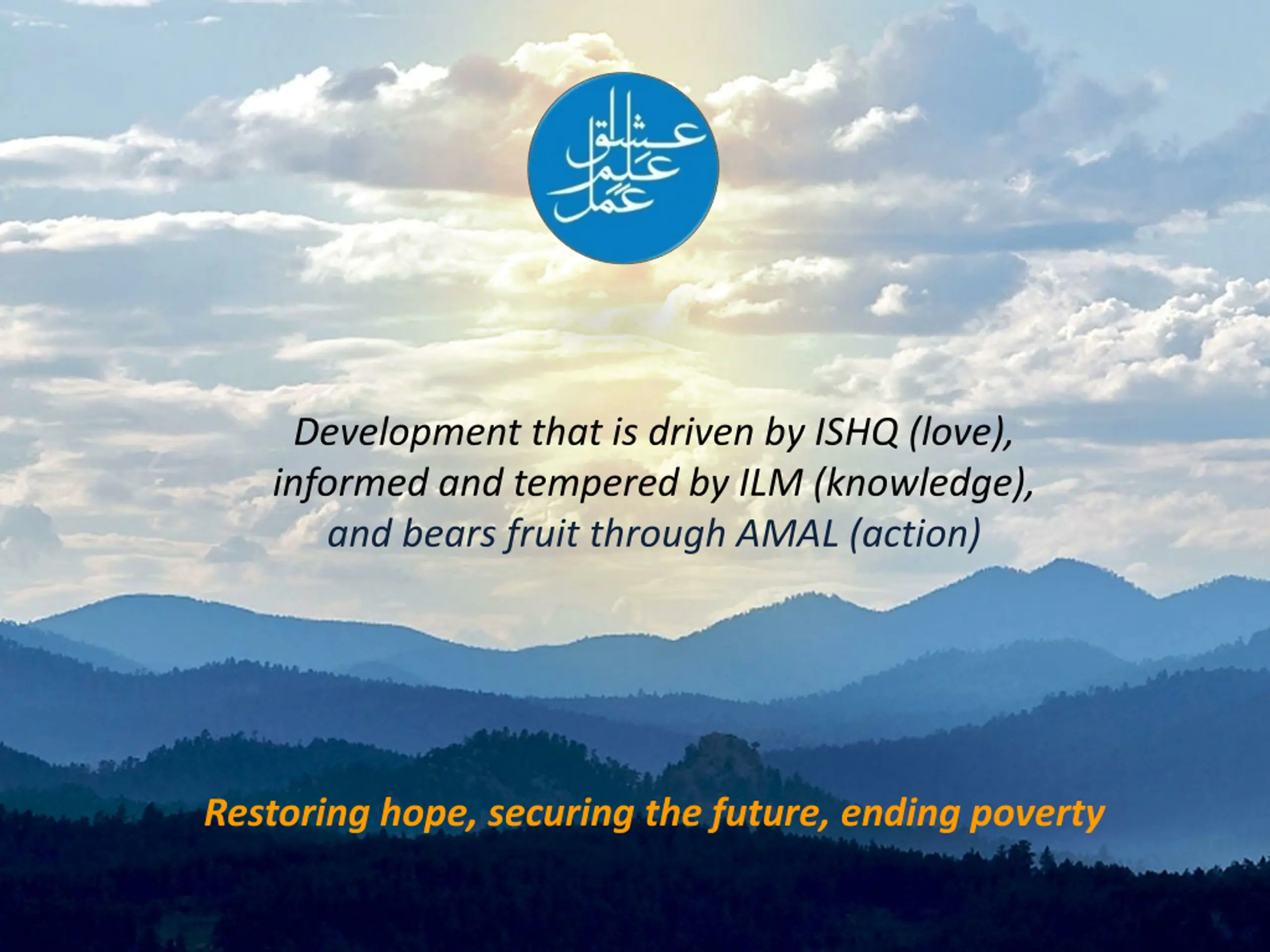 عشق
علم
عمل

Development that is driven by ISHQ (love), informed and tempered by ILM (knowledge), and bears fruit through AMAL (action)

Restoring hope, securing the future, ending poverty